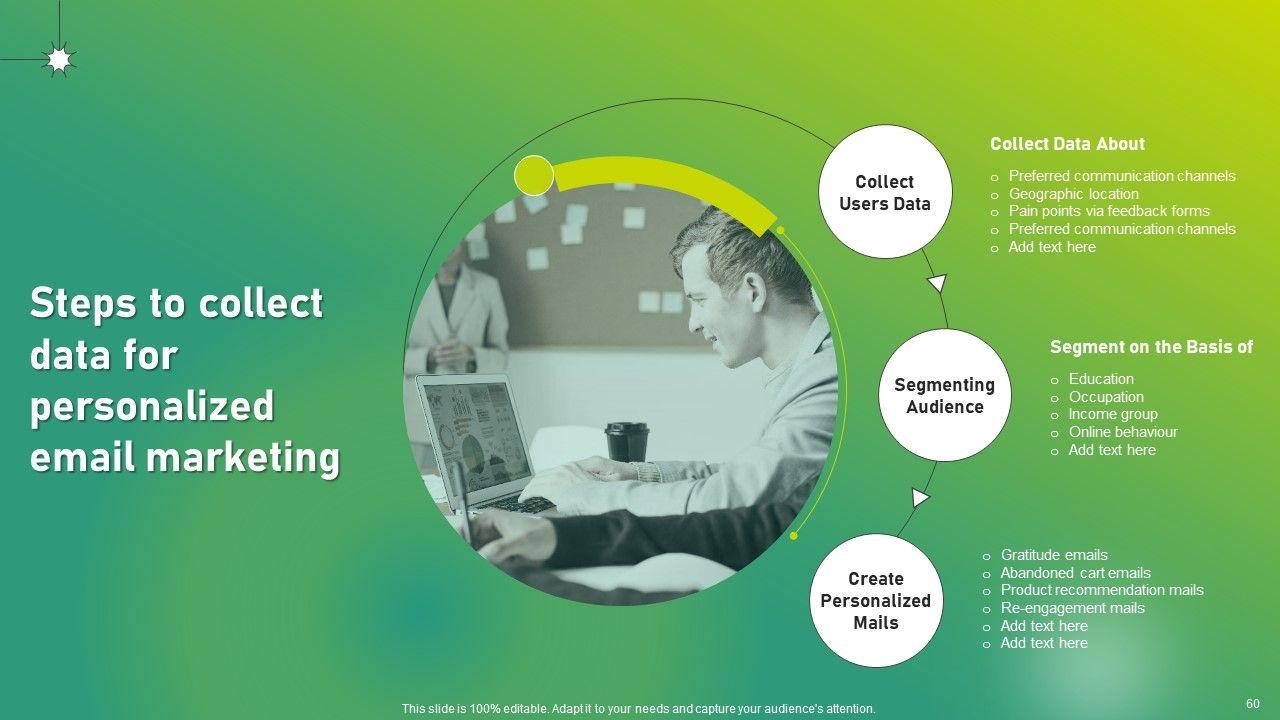 Steps to collect data for personalized email marketing

Collect Users Data

Collect Data About

o Preferred communication channels
o Geographic location
o Pain points via feedback forms
o Preferred communication channels
o Add text here

Segmenting Audience

Segment on the Basis of

o Education
o Occupation
o Income group
o Online behaviour
o Add text here

Create Personalized Mails

o Gratitude emails
o Abandoned cart emails
o Product recommendation mails
o Re-engagement mails
o Add text here
o Add text here

This slide is 100% editable. Adapt it to your needs and capture your audience's attention.

60